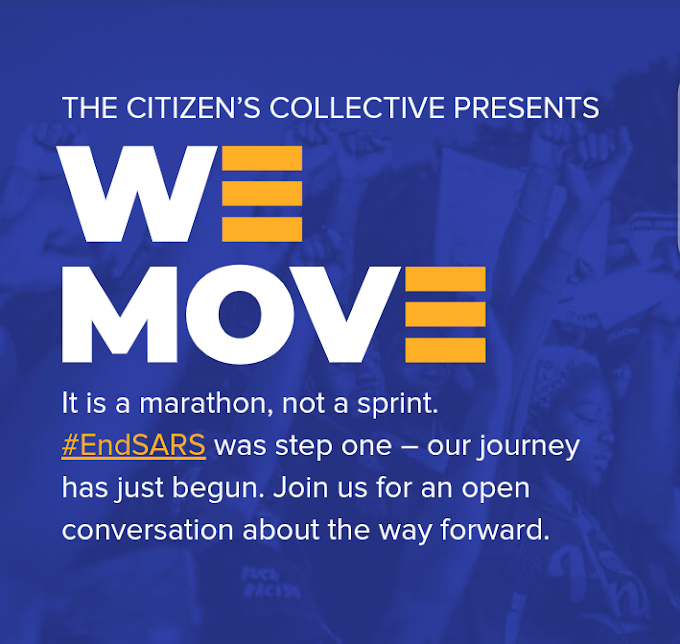 THE CITIZEN'S COLLECTIVE PRESENTS

WE MOVE

It is a marathon, not a sprint. #EndSARS was step one – our journey has just begun. Join us for an open conversation about the way forward.